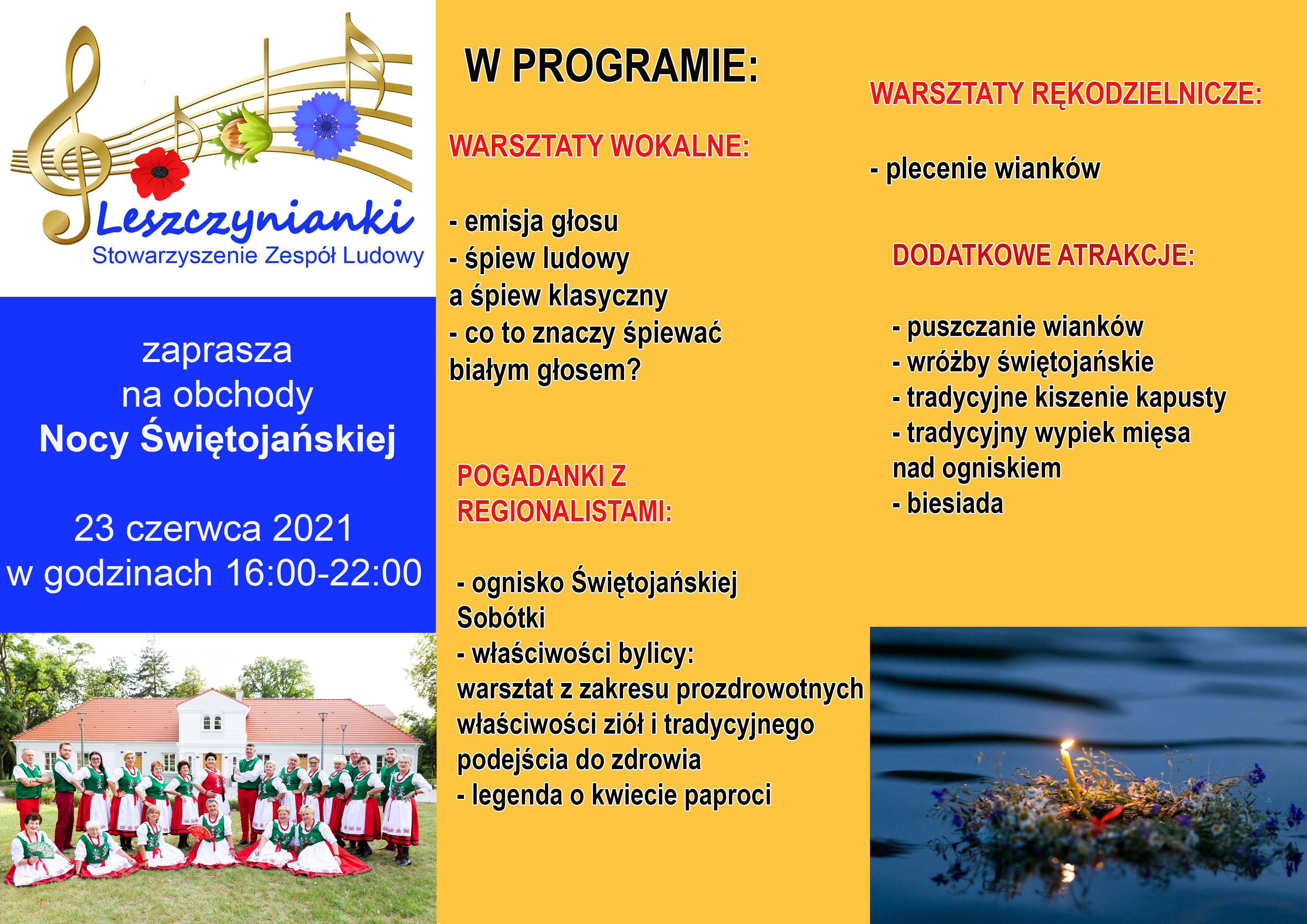 Leszczynianki
Stowarzyszenie Zespół Ludowy

zaprasza
na obchody
Nocy Świętojańskiej

23 czerwca 2021
w godzinach 16:00-22:00

W PROGRAMIE:

WARSZTATY WOKALNE:

- emisja głosu
- śpiew ludowy
a śpiew klasyczny
- co to znaczy śpiewać
białym głosem?

POGADANKI Z
REGIONALISTAMI:

- ognisko Świętojańskiej
Sobótki
- właściwości bylicy:
warsztat z zakresu prozdrowotnych
właściwości ziół i tradycyjnego
podejścia do zdrowia
- legenda o kwiecie paproci

WARSZTATY RĘKODZIELNICZE:

- plecenie wianków

DODATKOWE ATRAKCJE:

- puszczanie wianków
- wróżby świętojańskie
- tradycyjne kiszenie kapusty
- tradycyjny wypiek mięsa
nad ogniskiem
- biesiada